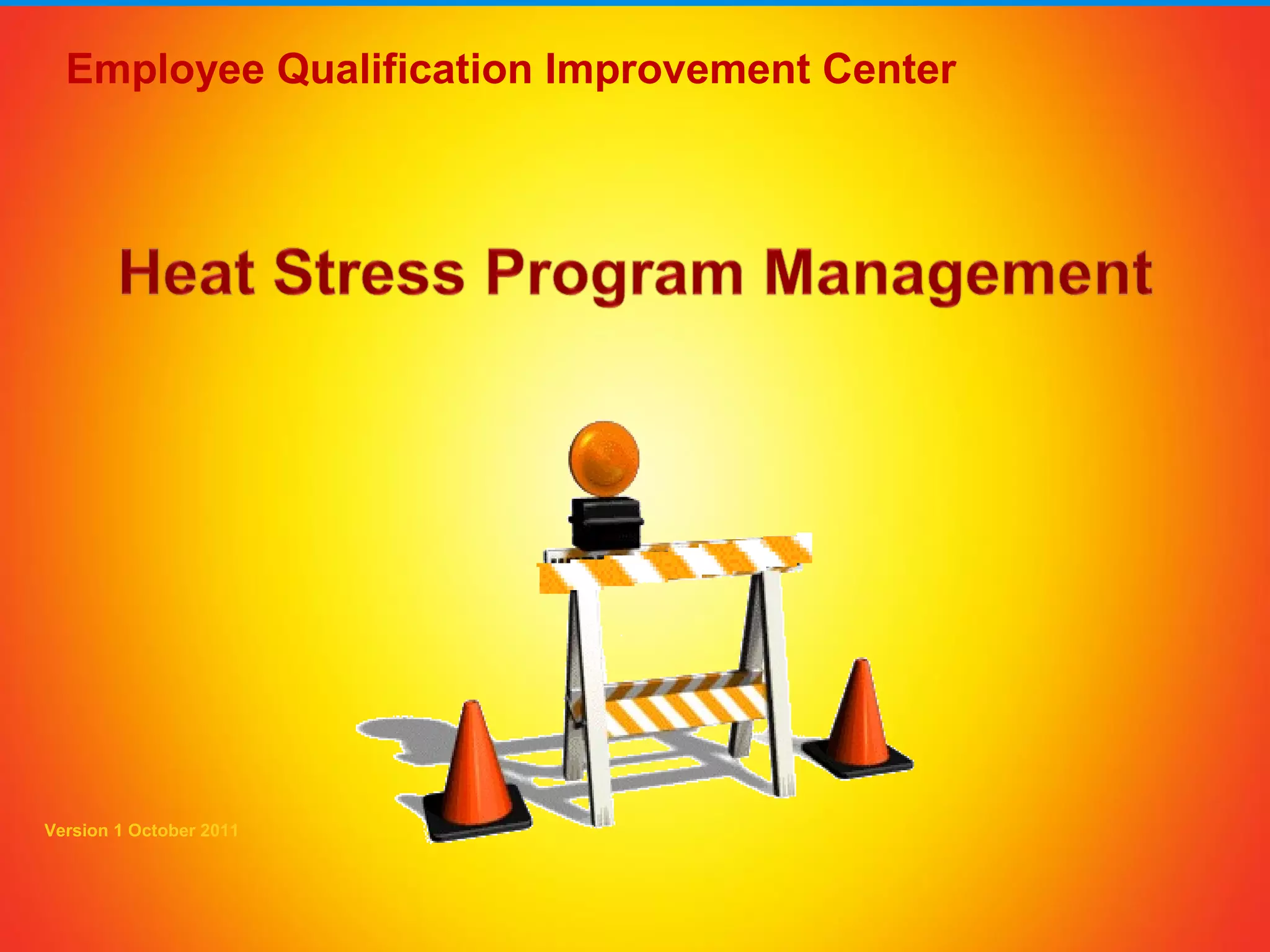 Employee Qualification Improvement Center

Heat Stress Program Management

Version 1 October 2011